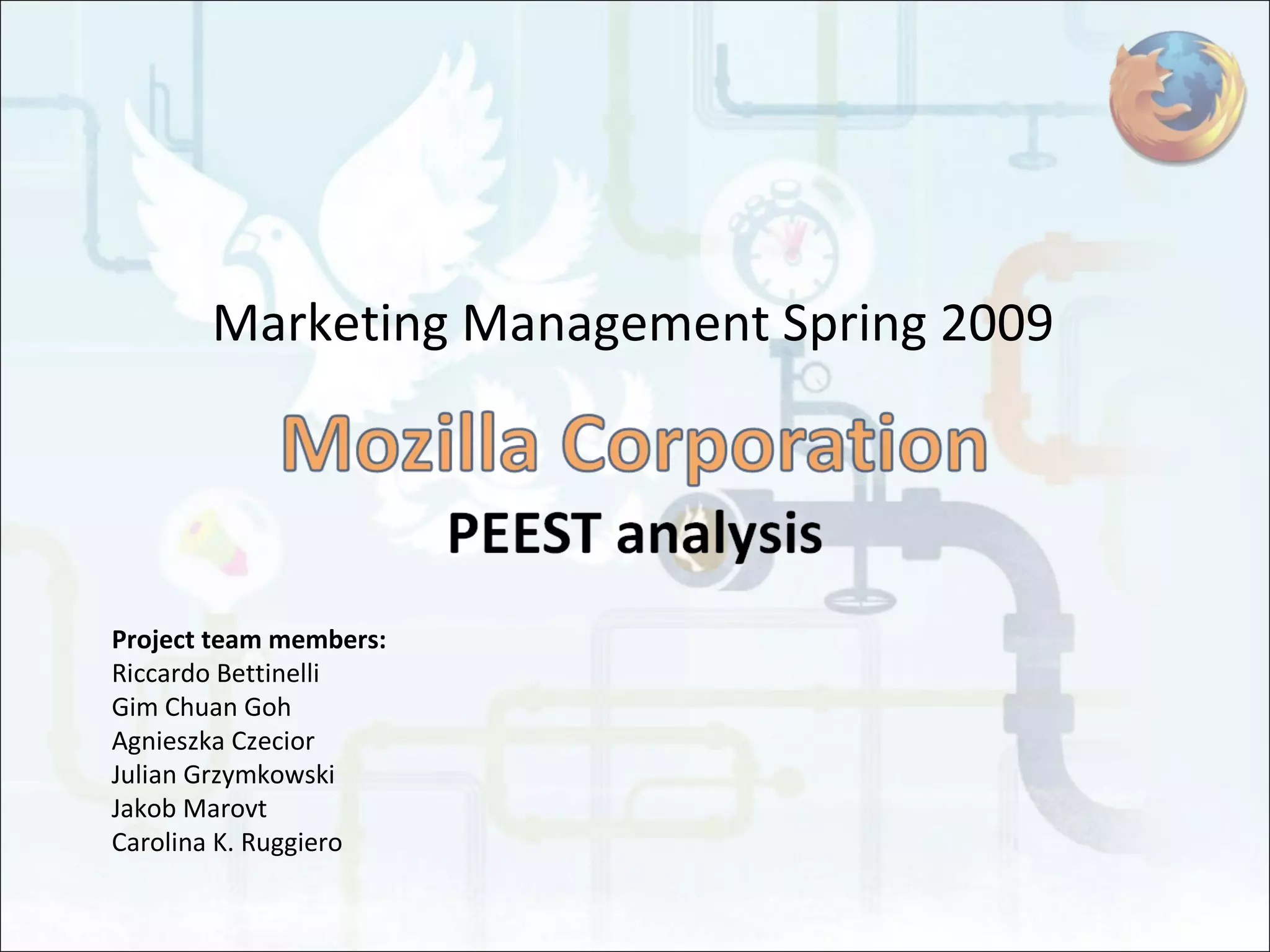 Marketing Management Spring 2009

Mozilla Corporation

PEEST analysis

Project team members:
Riccardo Bettinelli
Gim Chuan Goh
Agnieszka Czecior
Julian Grzymkowski
Jakob Marovt
Carolina K. Ruggiero